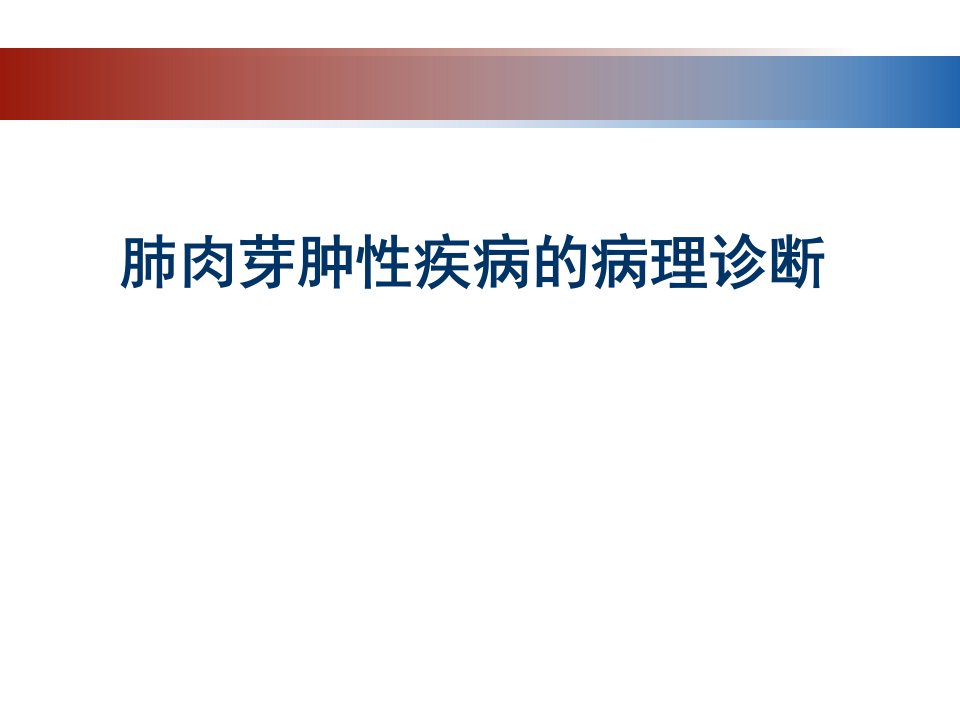 肺肉芽肿性疾病的病理诊断